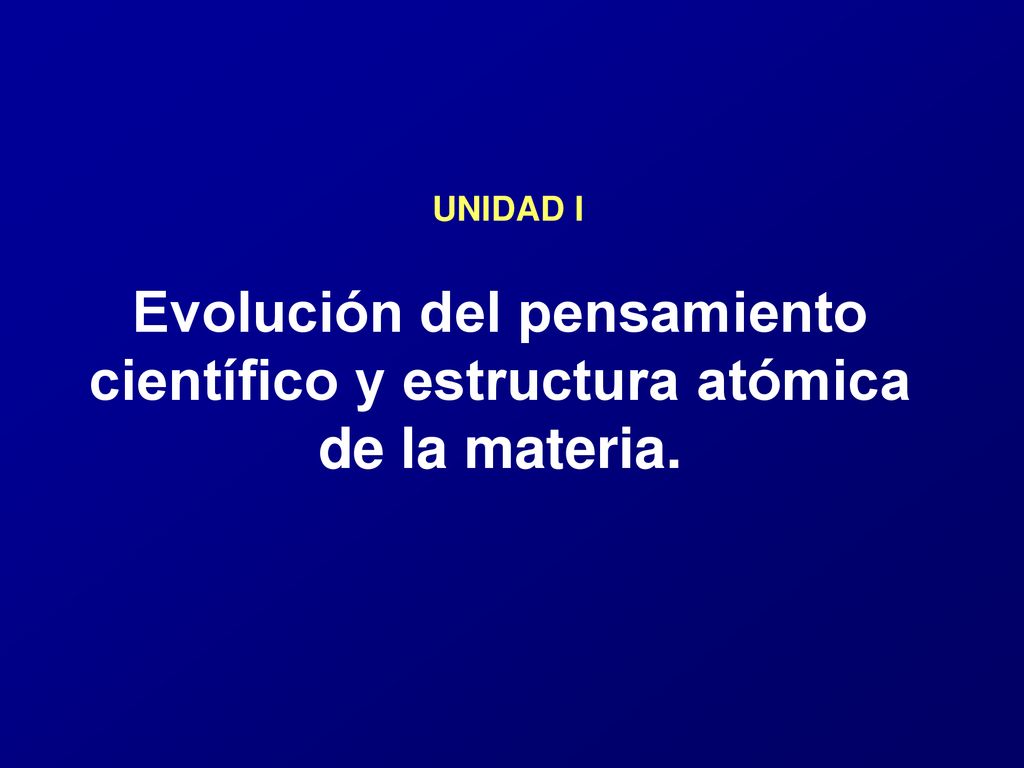 UNIDAD I

Evolución del pensamiento científico y estructura atómica de la materia.